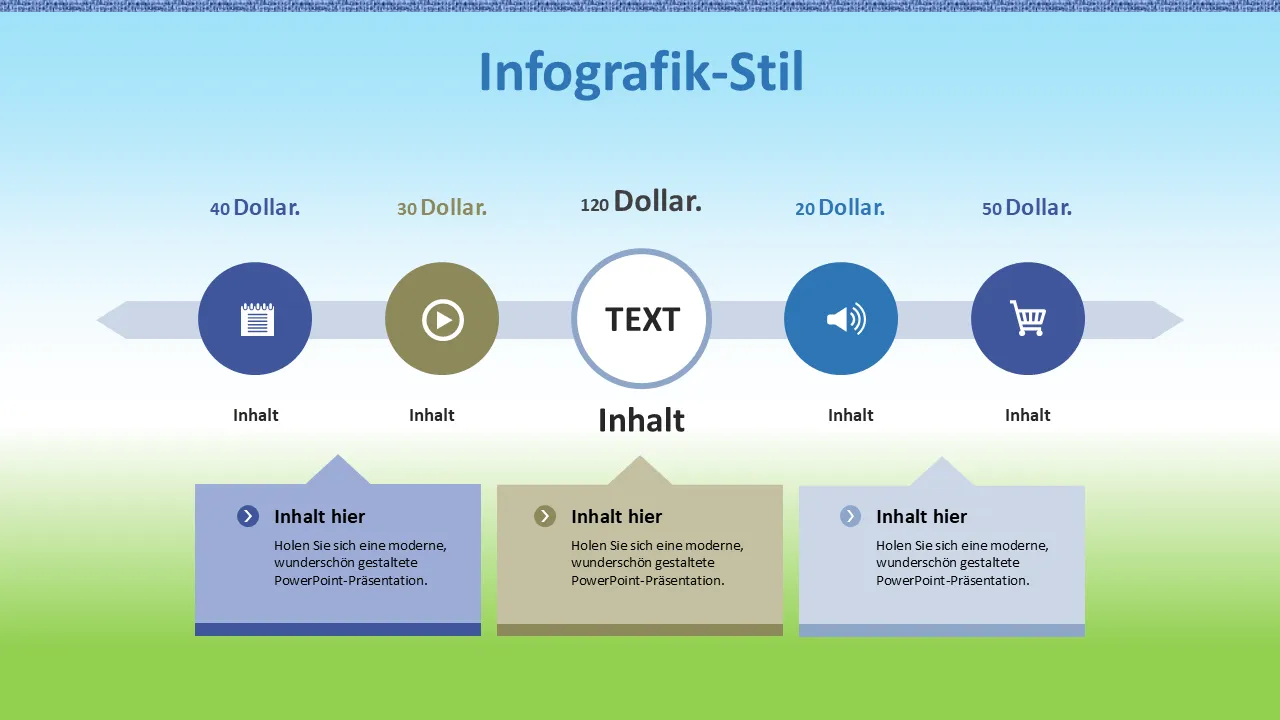 Infografik-Stil

40 Dollar.

30 Dollar.

120 Dollar.

20 Dollar.

50 Dollar.

TEXT

Inhalt

Inhalt

Inhalt

Inhalt

Inhalt

Inhalt hier

Holen Sie sich eine moderne, wunderschön gestaltete PowerPoint-Präsentation.

Inhalt hier

Holen Sie sich eine moderne, wunderschön gestaltete PowerPoint-Präsentation.

Inhalt hier

Holen Sie sich eine moderne, wunderschön gestaltete PowerPoint-Präsentation.